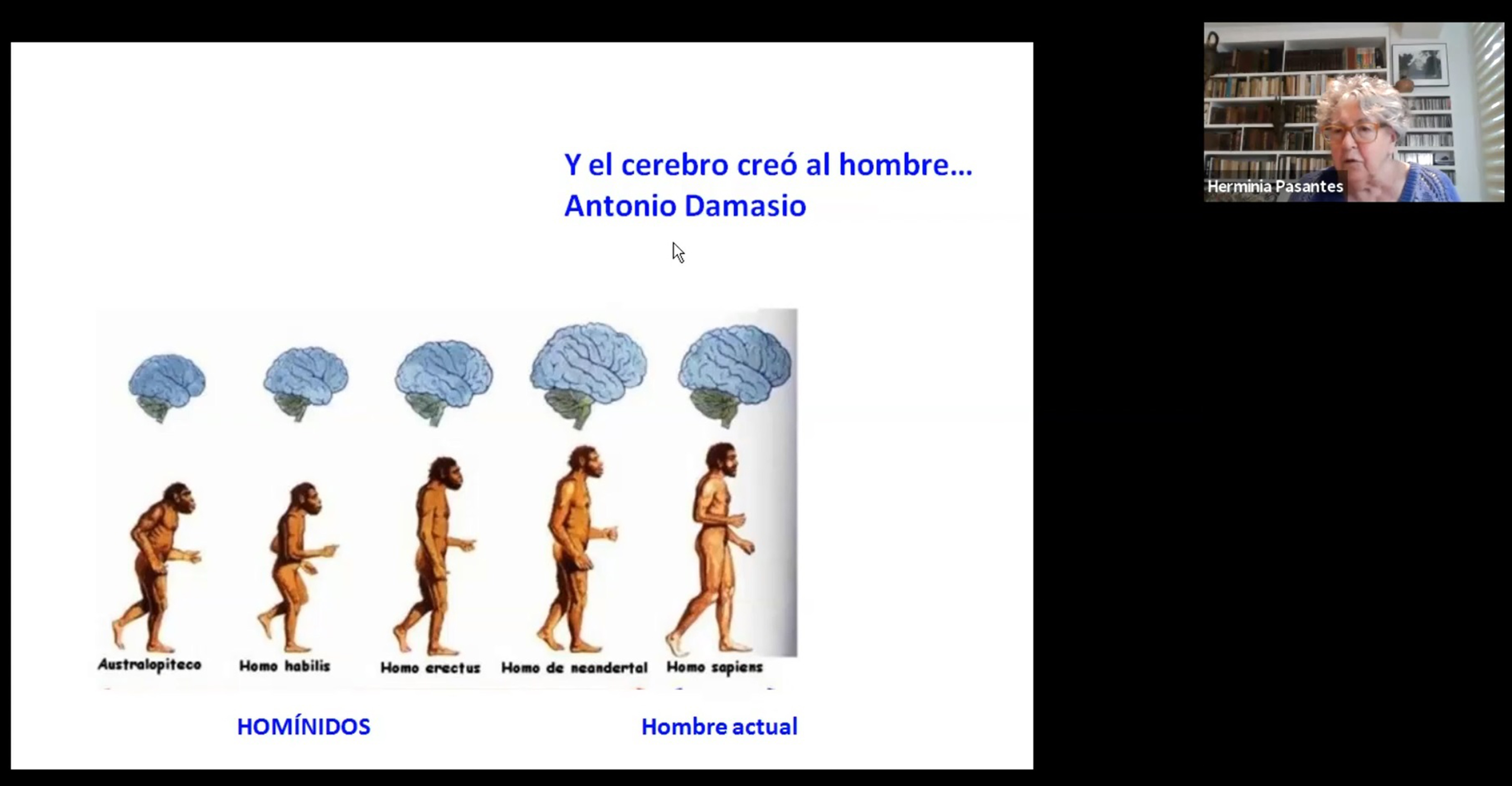 Y el cerebro creó al hombre...
Antonio Damasio

Australopiteco
Homo habilis
Homo erectus
Homo de neandertal
Homo sapiens

HOMÍNIDOS
Hombre actual

Herminia Pasantes